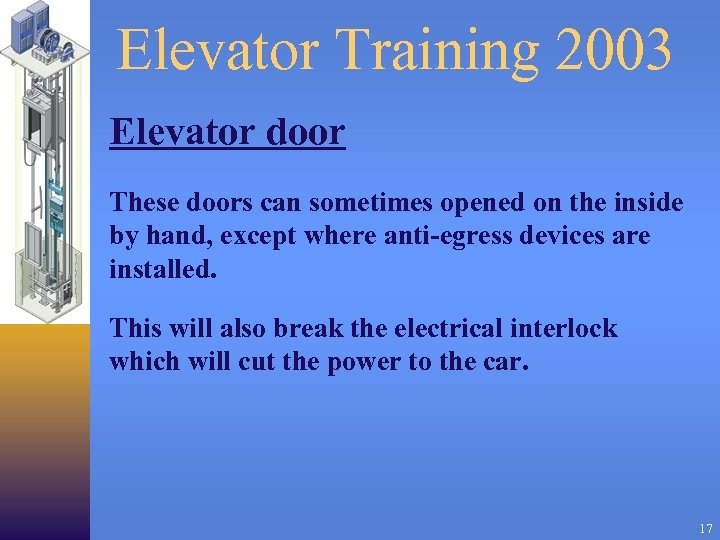 Elevator Training 2003

Elevator door

These doors can sometimes opened on the inside by hand, except where anti-egress devices are installed.

This will also break the electrical interlock which will cut the power to the car.

17